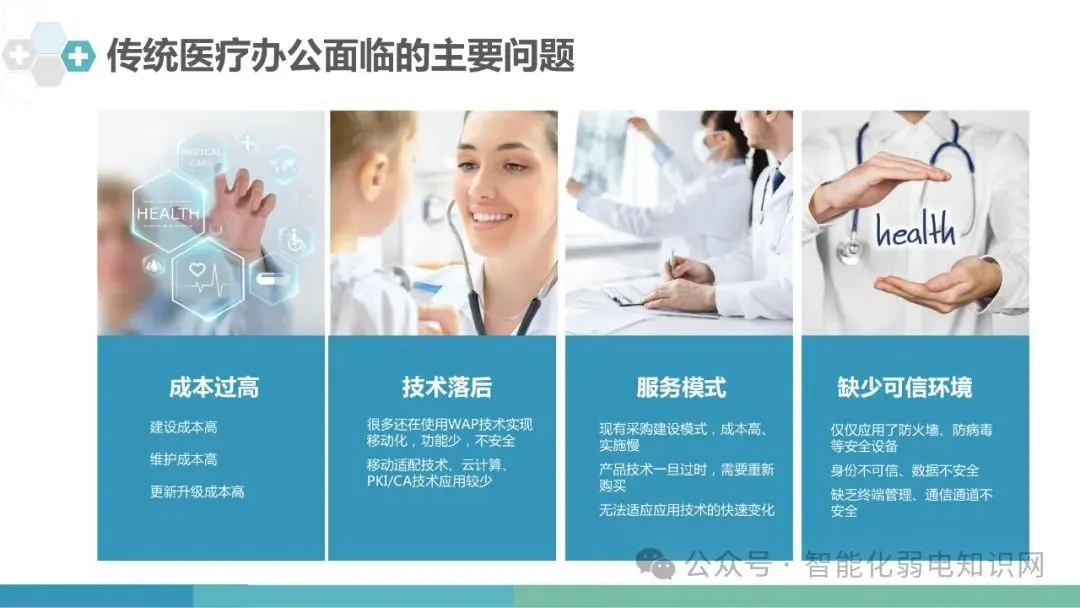 传统医疗办公面临的主要问题

MEDICAL CARE

HEALTH

health

成本过高

建设成本高

维护成本高

更新升级成本高

技术落后

很多还在使用WAP技术实现移动化，功能少，不安全

移动适配技术、云计算、PKI/CA技术应用较少

服务模式

现有采购建设模式，成本高、实施慢

产品技术一旦过时，需要重新购买

无法适应应用技术的快速变化

缺少可信环境

仅仅应用了防火墙、防病毒等安全设备

身份不可信、数据不安全

缺乏终端管理、通信通道不安全

公众号 · 智能化弱电知识网